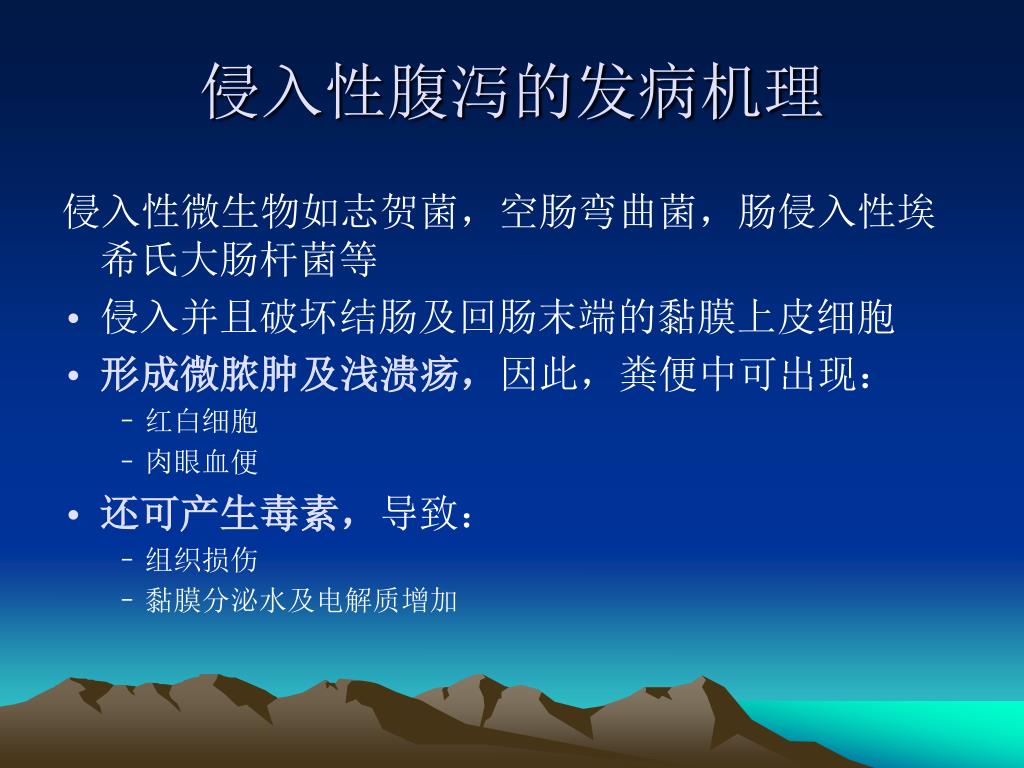 侵入性腹泻的发病机理

侵入性微生物如志贺菌，空肠弯曲菌，肠侵入性埃希氏大肠杆菌等

• 侵入并且破坏结肠及回肠末端的黏膜上皮细胞
• 形成微脓肿及浅溃疡，因此，粪便中可出现：
  – 红白细胞
  – 肉眼血便
• 还可产生毒素，导致：
  – 组织损伤
  – 黏膜分泌水及电解质增加